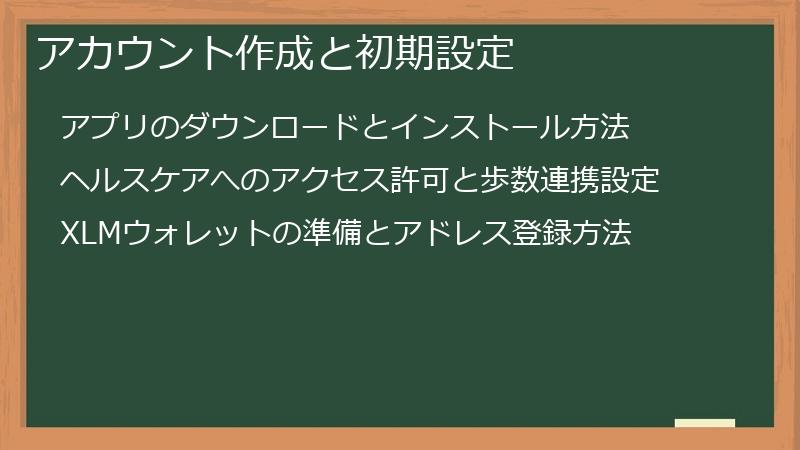 アカウント作成と初期設定

アプリのダウンロードとインストール方法

ヘルスケアへのアクセス許可と歩数連携設定

XLMウォレットの準備とアドレス登録方法